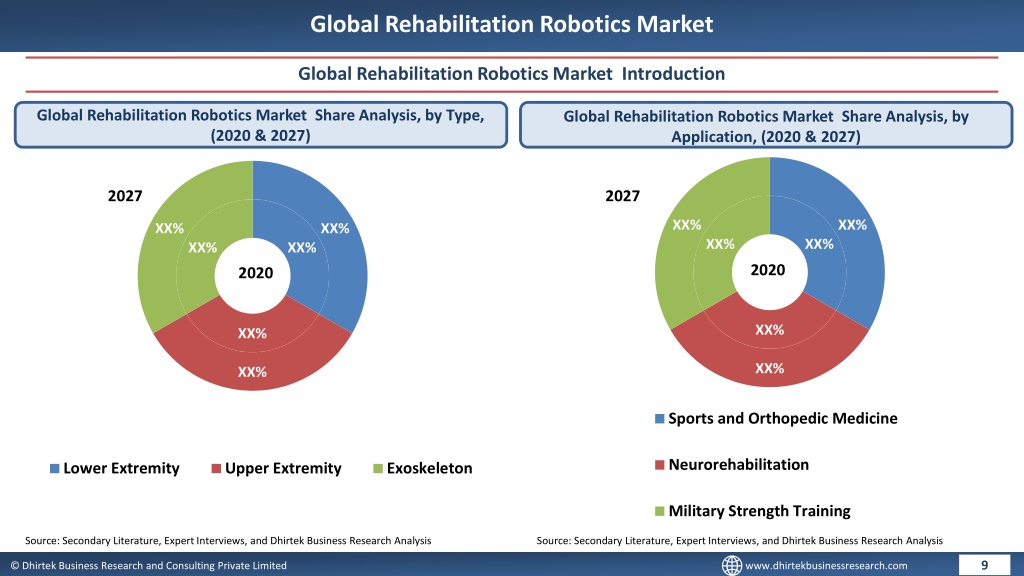 Global Rehabilitation Robotics Market

Global Rehabilitation Robotics Market Introduction

Global Rehabilitation Robotics Market Share Analysis, by Type, (2020 & 2027)

2027

XX%

XX%

XX%

XX%

2020

XX%

XX%

Lower Extremity Upper Extremity Exoskeleton

Source: Secondary Literature, Expert Interviews, and Dhirtek Business Research Analysis

Global Rehabilitation Robotics Market Share Analysis, by Application, (2020 & 2027)

2027

XX%

XX%

XX%

XX%

2020

XX%

XX%

Sports and Orthopedic Medicine

Neurorehabilitation

Military Strength Training

Source: Secondary Literature, Expert Interviews, and Dhirtek Business Research Analysis

© Dhirtek Business Research and Consulting Private Limited

www.dhirtekbusinessresearch.com

9